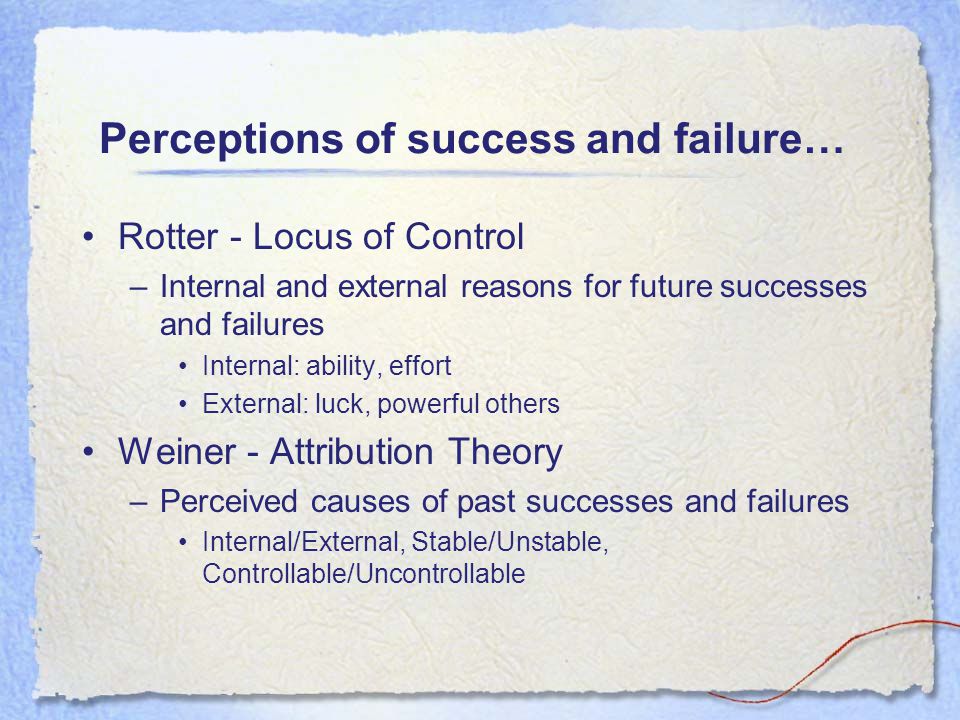 Perceptions of success and failure…

• Rotter - Locus of Control
– Internal and external reasons for future successes and failures
• Internal: ability, effort
• External: luck, powerful others

• Weiner - Attribution Theory
– Perceived causes of past successes and failures
• Internal/External, Stable/Unstable, Controllable/Uncontrollable